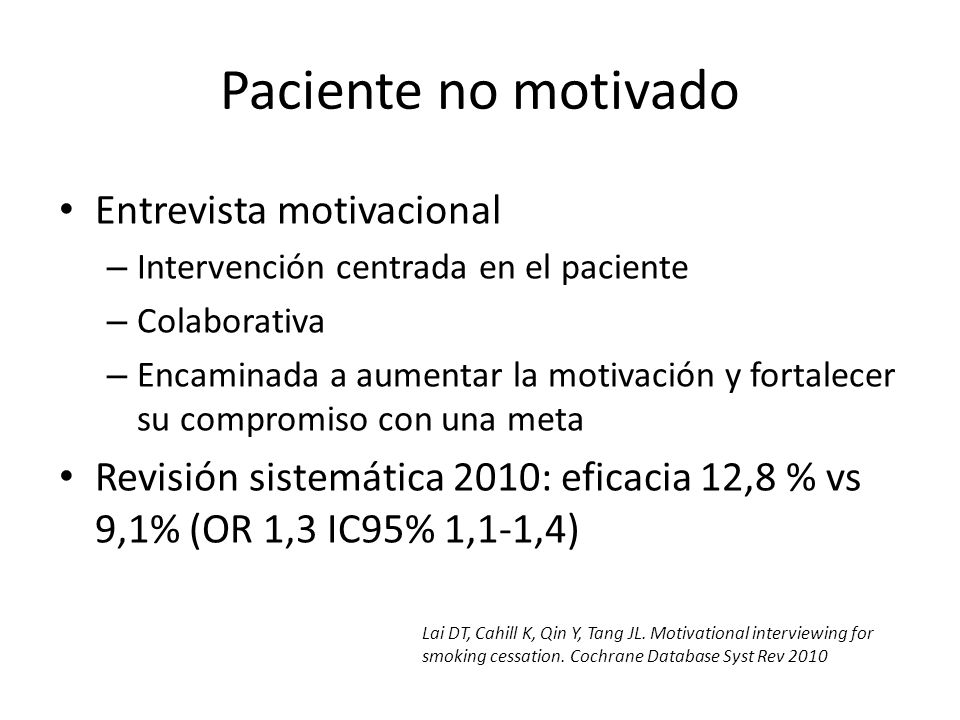 Paciente no motivado

• Entrevista motivacional
– Intervención centrada en el paciente
– Colaborativa
– Encaminada a aumentar la motivación y fortalecer su compromiso con una meta
• Revisión sistemática 2010: eficacia 12,8 % vs 9,1% (OR 1,3 IC95% 1,1-1,4)

Lai DT, Cahill K, Qin Y, Tang JL. Motivational interviewing for smoking cessation. Cochrane Database Syst Rev 2010